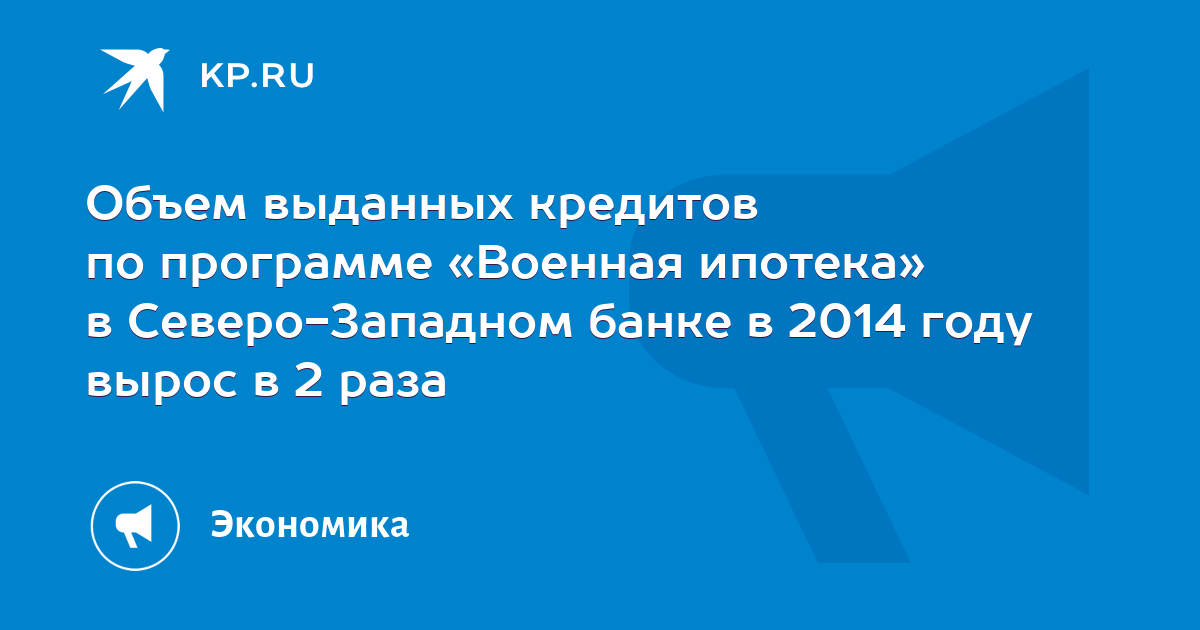 KP.RU

Объем выданных кредитов по программе «Военная ипотека» в Северо-Западном банке в 2014 году вырос в 2 раза

Экономика